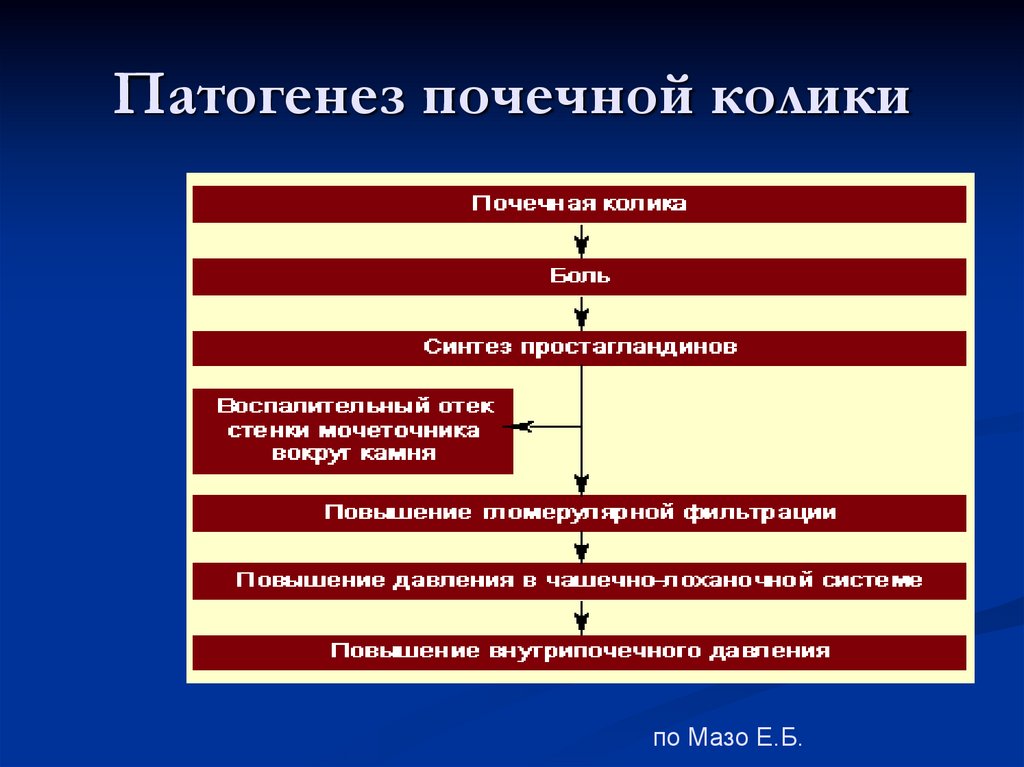 Патогенез почечной колики

Почечная колика

Боль

Синтез простагландинов

Воспалительный отек стенки мочеточника вокруг камня

Повышение гломерулярной фильтрации

Повышение давления в чашечно-лоханочной системе

Повышение внутрипочечного давления

по Мазо Е.Б.